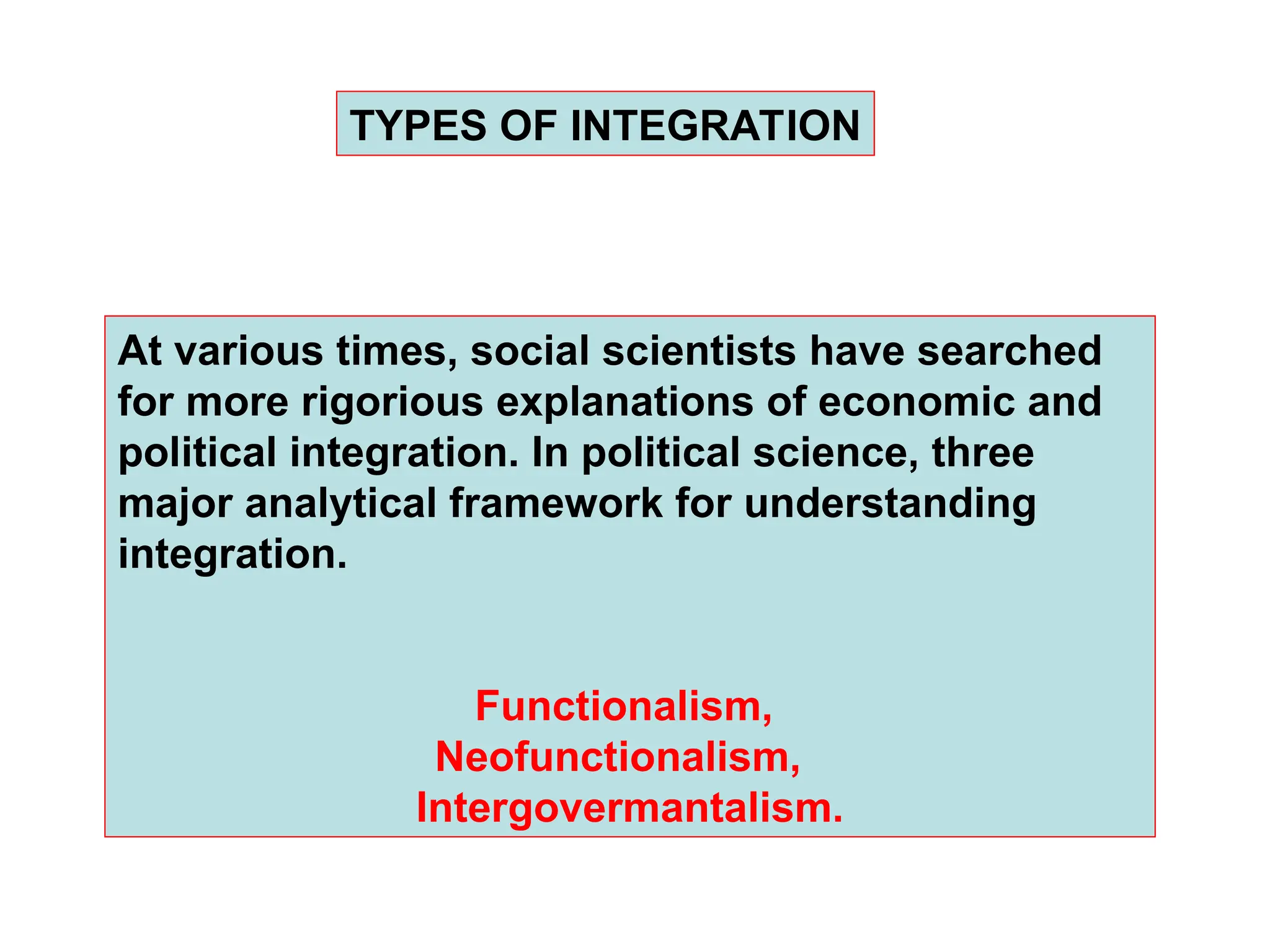 TYPES OF INTEGRATION

At various times, social scientists have searched for more rigorious explanations of economic and political integration. In political science, three major analytical framework for understanding integration.

Functionalism,
Neofunctionalism,
Intergovermantalism.